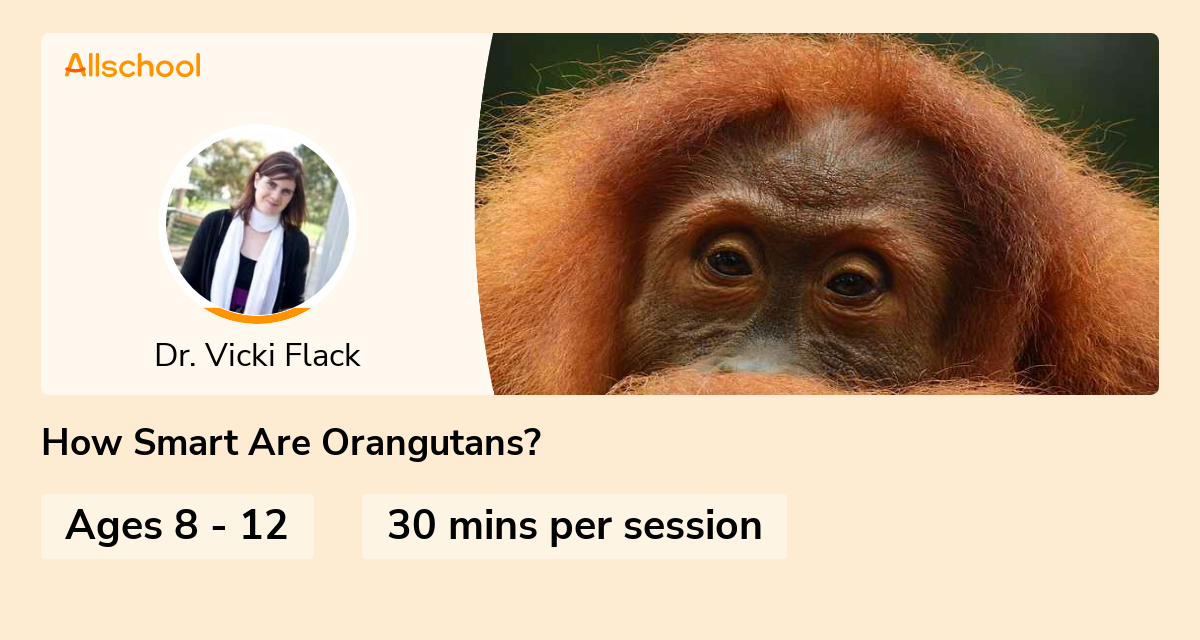 Allschool

Dr. Vicki Flack

How Smart Are Orangutans?

Ages 8 - 12

30 mins per session